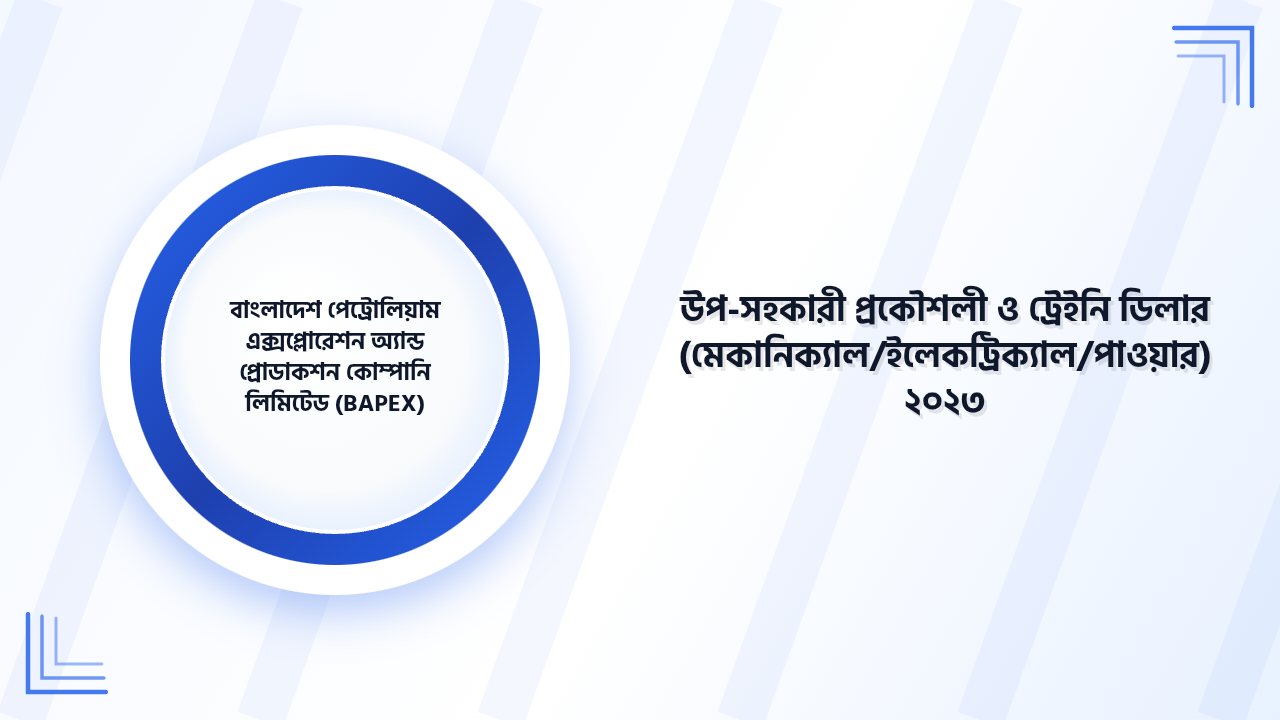 বাংলাদেশ পেট্রোলিয়াম এক্সপ্লোরেশন অ্যান্ড প্রোডাকশন কোম্পানি লিমিটেড (BAPEX)

উপ-সহকারী প্রকৌশলী ও ট্রেইনি ডিলার (মেকানিক্যাল/ইলেকট্রিক্যাল/পাওয়ার) ২০২৩